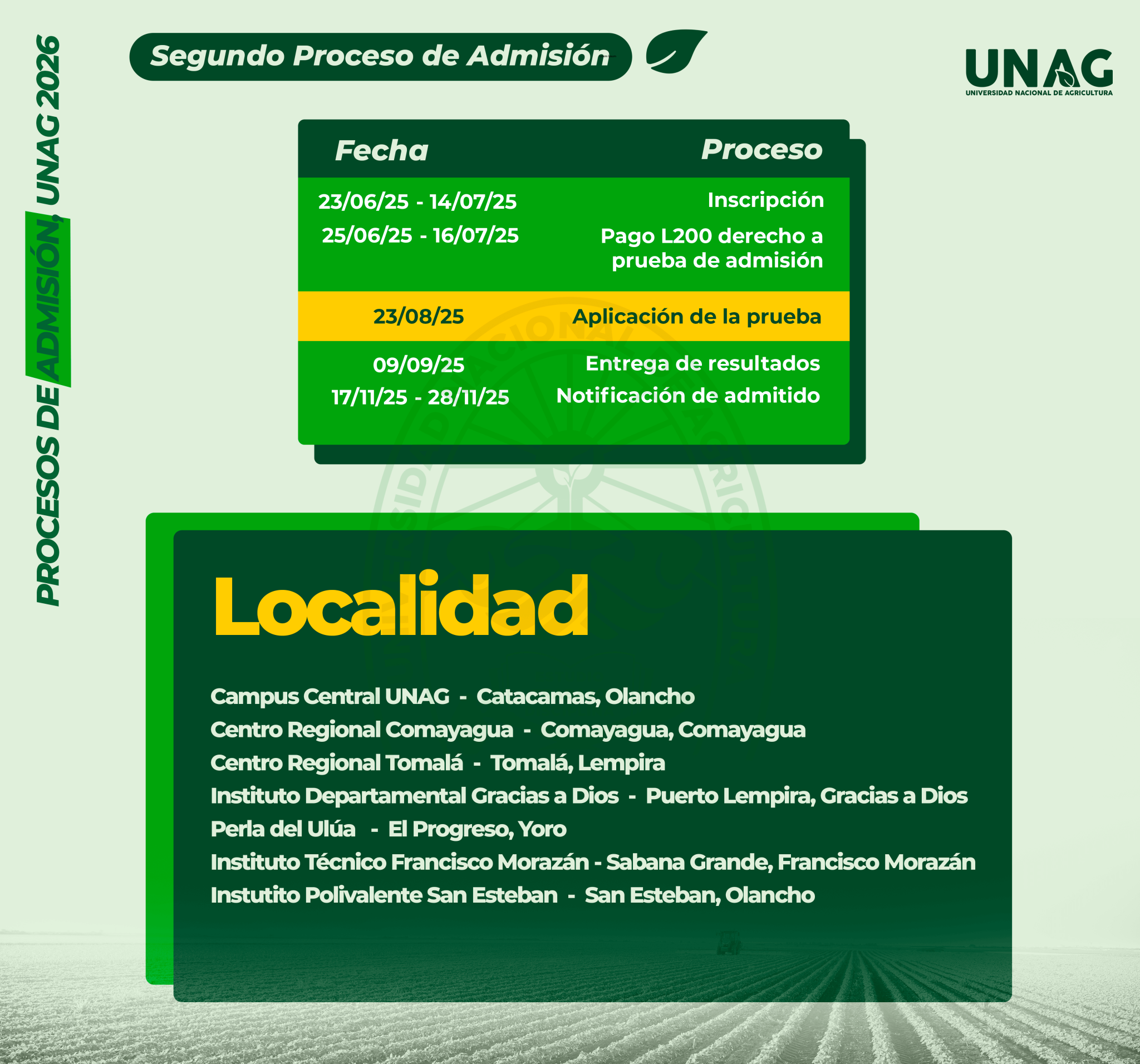 PROCESOS DE ADMISIÓN, UNAG 2026

Segundo Proceso de Admisión

UNAG
UNIVERSIDAD NACIONAL DE AGRICULTURA

| Fecha | Proceso |
|---|---|
| 23/06/25 - 14/07/25 | Inscripción |
| 25/06/25 - 16/07/25 | Pago L200 derecho a prueba de admisión |
| 23/08/25 | Aplicación de la prueba |
| 09/09/25 | Entrega de resultados |
| 17/11/25 - 28/11/25 | Notificación de admitido |

Localidad

Campus Central UNAG - Catacamas, Olancho
Centro Regional Comayagua - Comayagua, Comayagua
Centro Regional Tomalá - Tomalá, Lempira
Instituto Departamental Gracias a Dios - Puerto Lempira, Gracias a Dios
Perla del Ulúa - El Progreso, Yoro
Instituto Técnico Francisco Morazán - Sabana Grande, Francisco Morazán
Instutito Polivalente San Esteban - San Esteban, Olancho